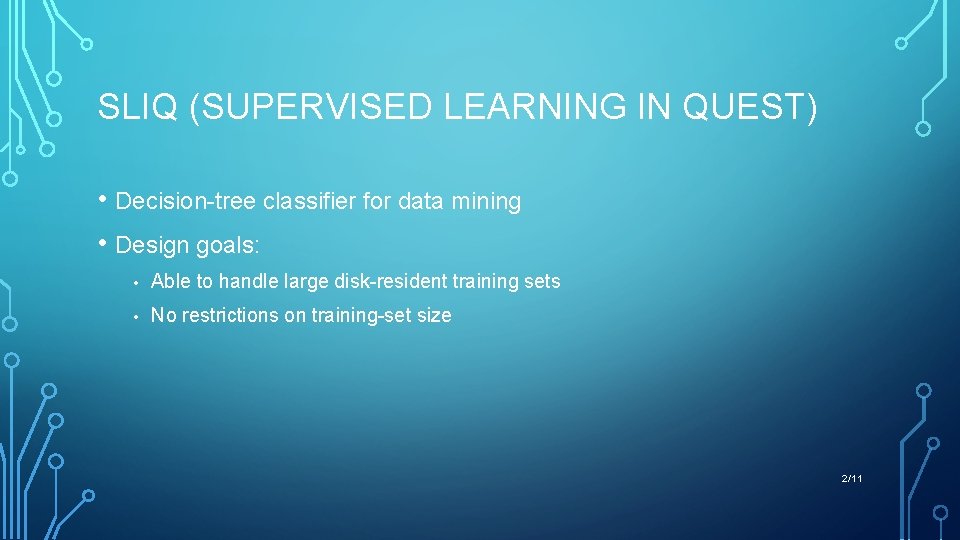 SLIQ (SUPERVISED LEARNING IN QUEST)

• Decision-tree classifier for data mining

• Design goals:

• Able to handle large disk-resident training sets

• No restrictions on training-set size

2/11